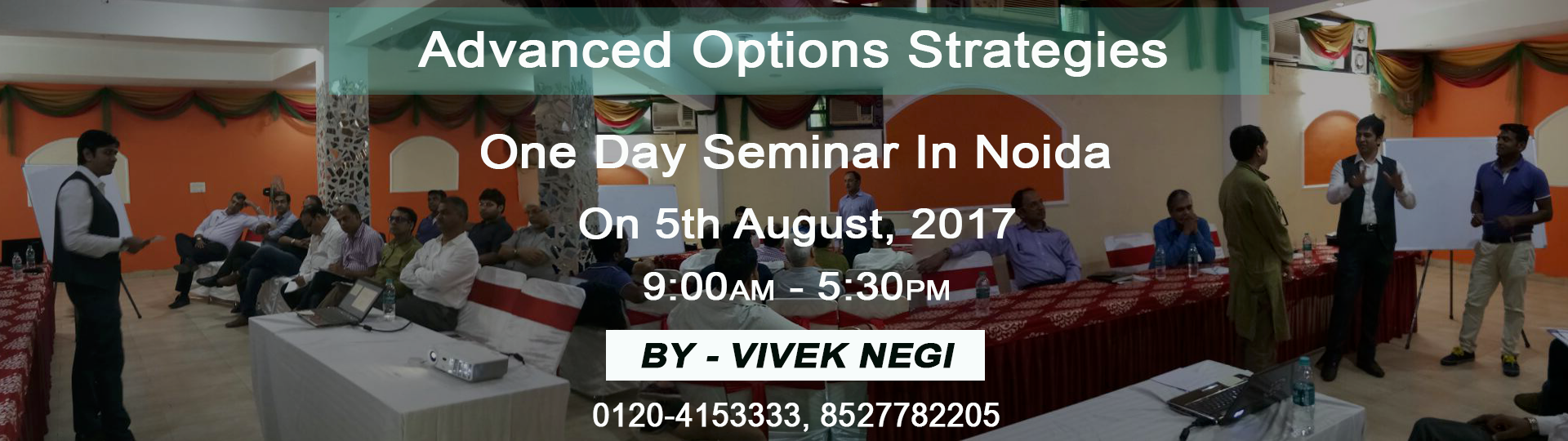 Advanced Options Strategies

One Day Seminar In Noida

On 5th August, 2017

9:00AM - 5:30PM

BY - VIVEK NEGI

0120-4153333, 8527782205